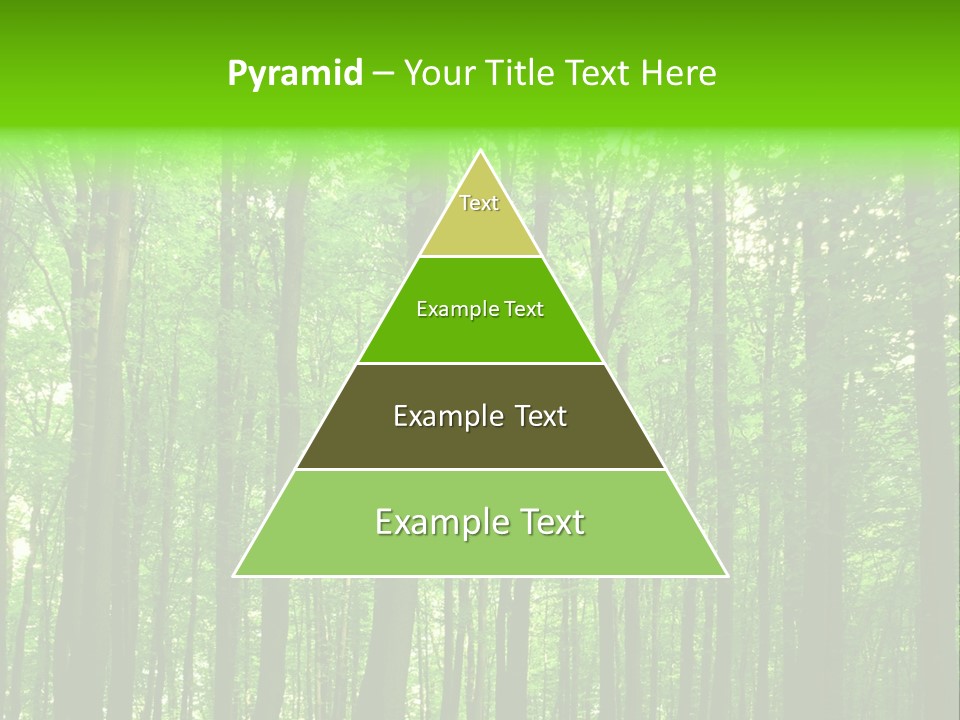 Pyramid – Your Title Text Here

Text

Example Text

Example Text

Example Text